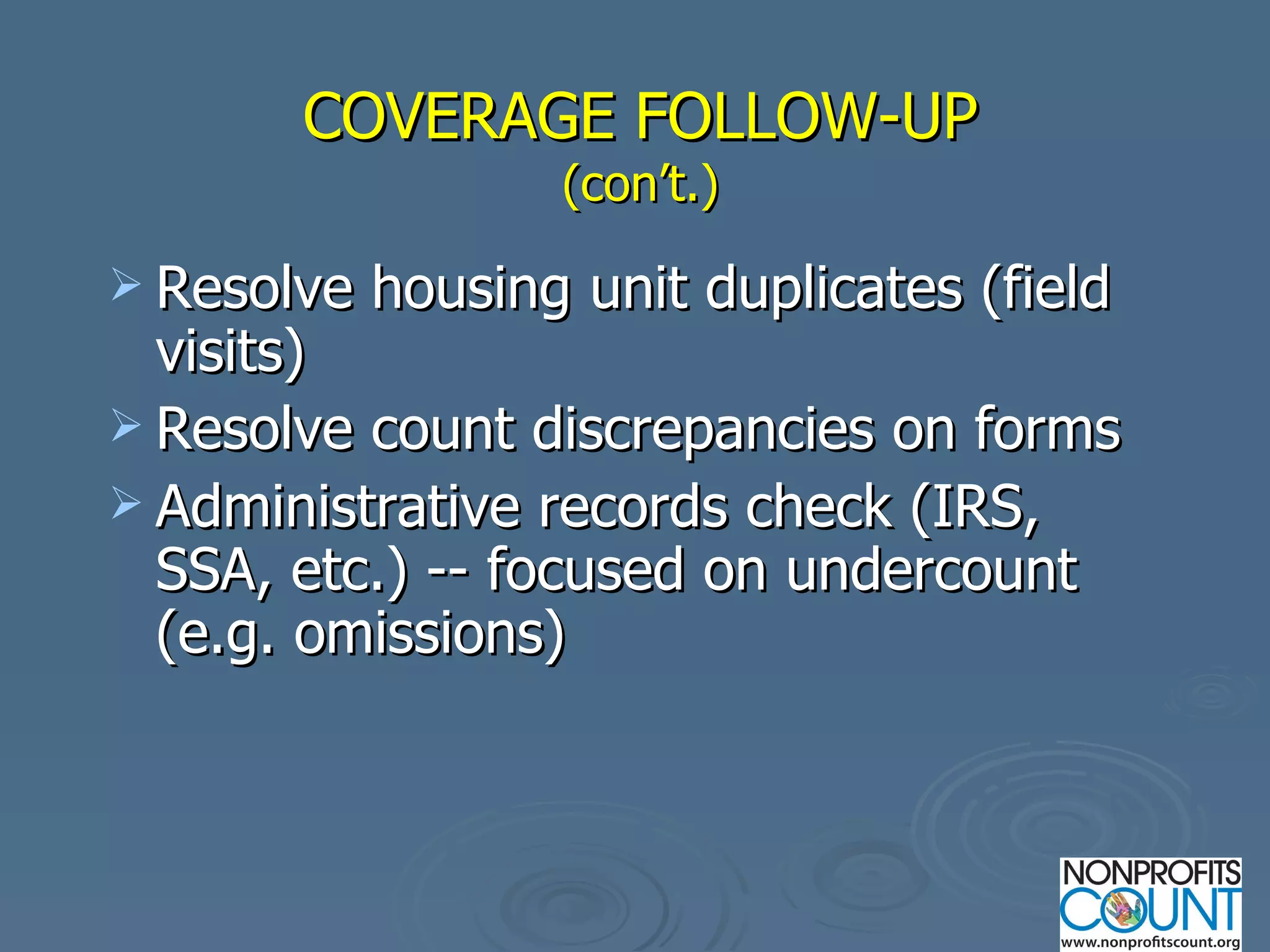 COVERAGE FOLLOW-UP
(con't.)

➢ Resolve housing unit duplicates (field visits)
➢ Resolve count discrepancies on forms
➢ Administrative records check (IRS, SSA, etc.) -- focused on undercount (e.g. omissions)

NONPROFITS
COUNT
www.nonprofitscount.org